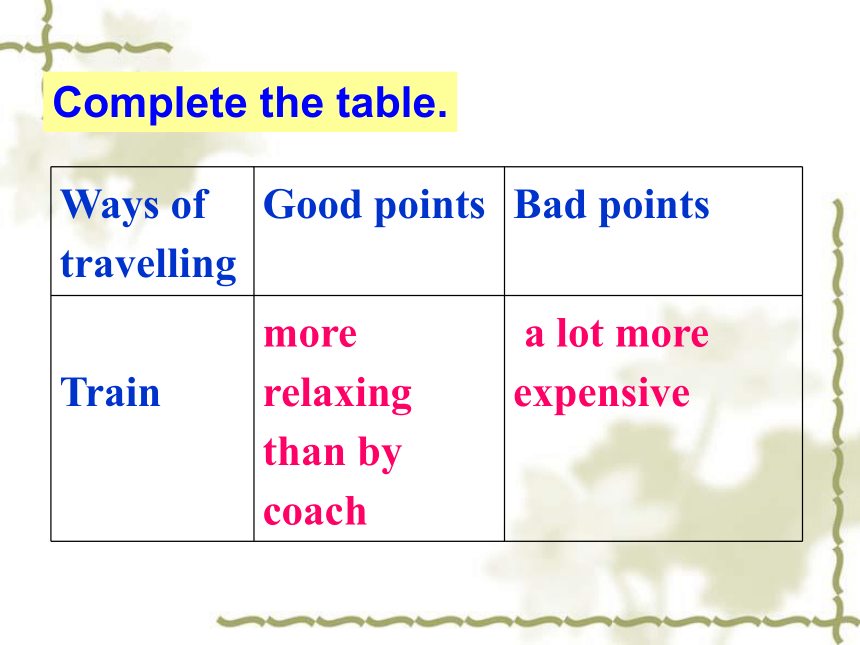 Complete the table.

| Ways of travelling | Good points | Bad points |
|---|---|---|
| Train | more relaxing than by coach | a lot more expensive |